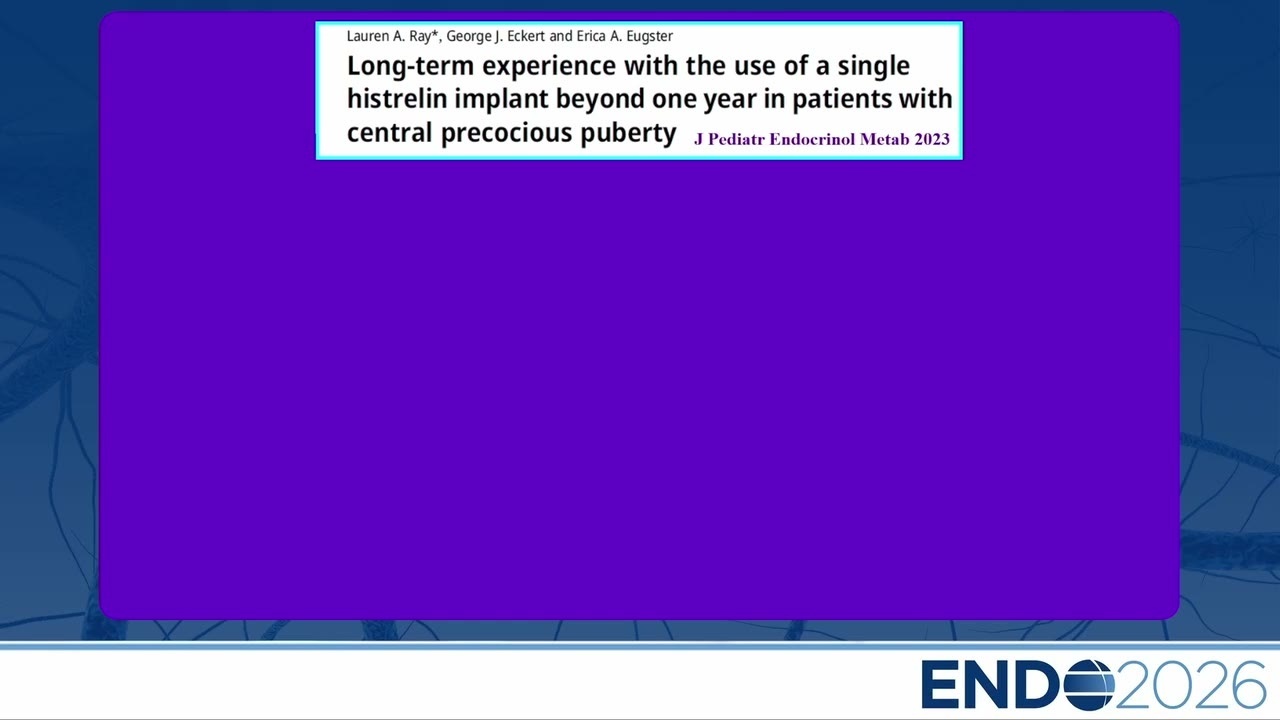 Lauren A. Ray*, George J. Eckert and Erica A. Eugster

Long-term experience with the use of a single histrelin implant beyond one year in patients with central precocious puberty J Pediatr Endocrinol Metab 2023

ENDO2026